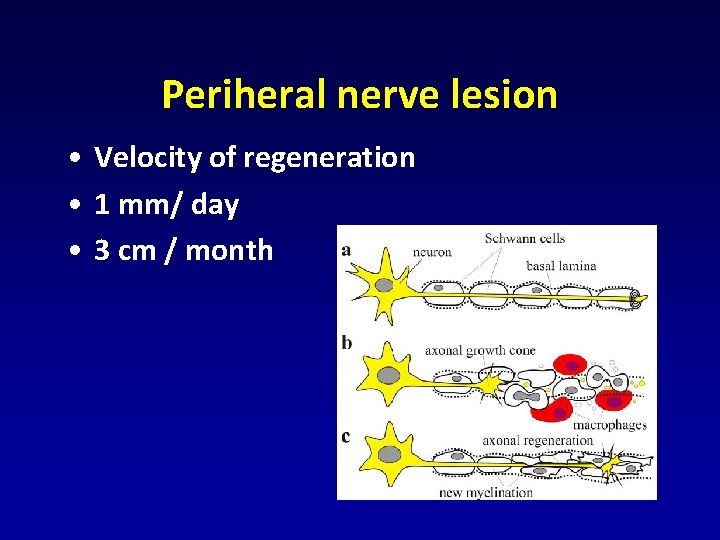 Periheral nerve lesion

• Velocity of regeneration
• 1 mm/ day
• 3 cm / month

a
neuron
Schwann cells
basal lamina

b
axonal growth cone
macrophages

c
axonal regeneration
new myelination